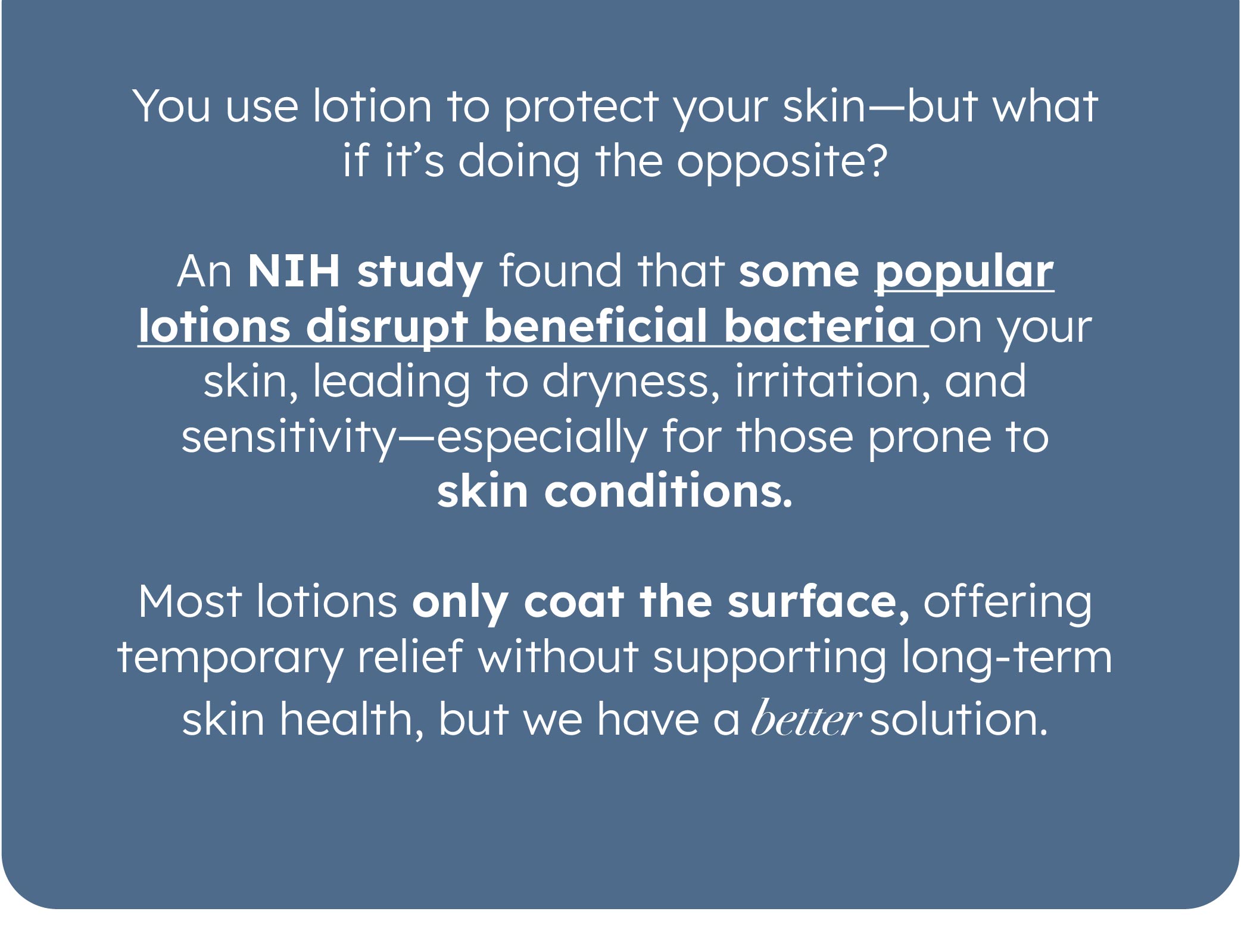 You use lotion to protect your skin—but what if it's doing the opposite?

An NIH study found that some popular lotions disrupt beneficial bacteria on your skin, leading to dryness, irritation, and sensitivity—especially for those prone to skin conditions.

Most lotions only coat the surface, offering temporary relief without supporting long-term skin health, but we have a better solution.